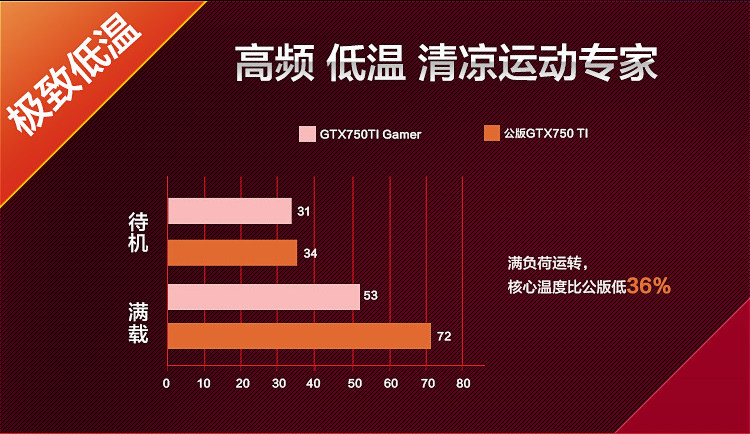 极致低温

高频 低温 清凉运动专家

GTX750TI Gamer

公版GTX750 TI

待机

31

34

满载

53

72

0 10 20 30 40 50 60 70 80

满负荷运转，
核心温度比公版低36%